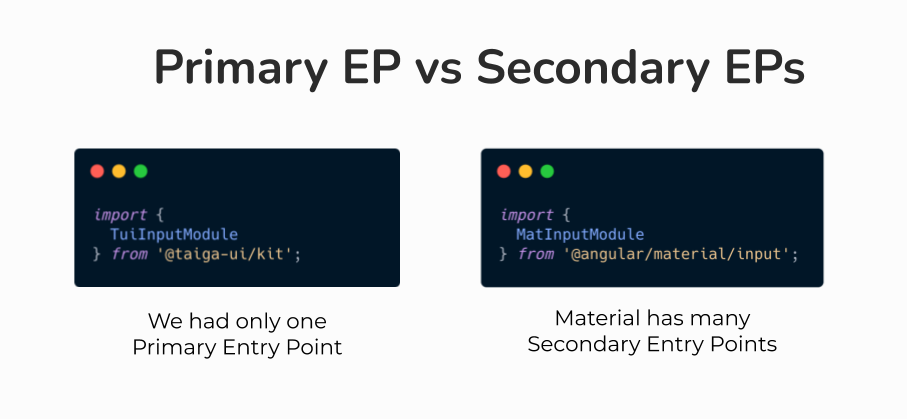 Primary EP vs Secondary EPs

import {
  TuiInputModule
} from '@taiga-ui/kit';

We had only one Primary Entry Point

import {
  MatInputModule
} from '@angular/material/input';

Material has many Secondary Entry Points